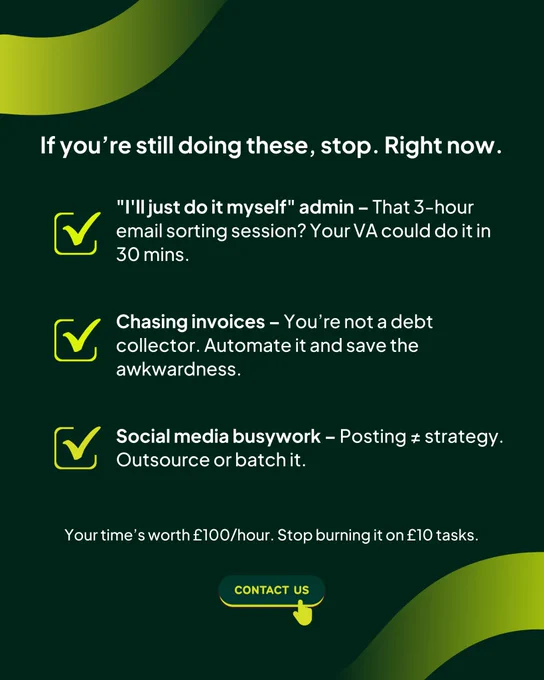 If you're still doing these, stop. Right now.

☑ "I'll just do it myself" admin – That 3-hour email sorting session? Your VA could do it in 30 mins.

☑ Chasing invoices – You're not a debt collector. Automate it and save the awkwardness.

☑ Social media busywork – Posting ≠ strategy. Outsource or batch it.

Your time's worth £100/hour. Stop burning it on £10 tasks.

CONTACT US